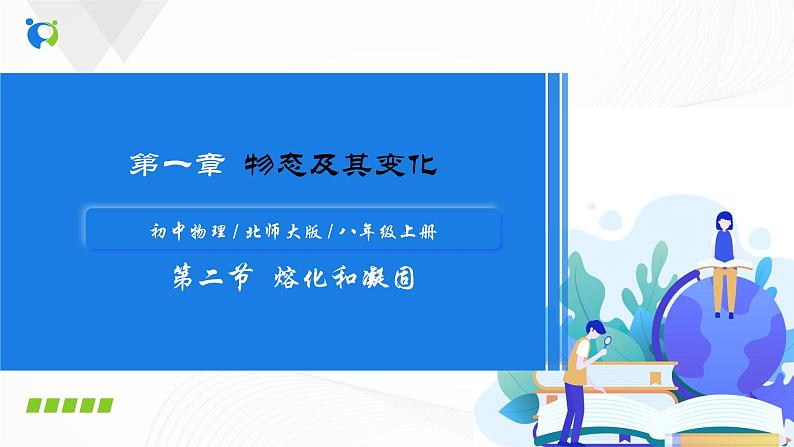 第一章 物态及其变化

初中物理 / 北师大版 / 八年级上册

第二节 熔化和凝固